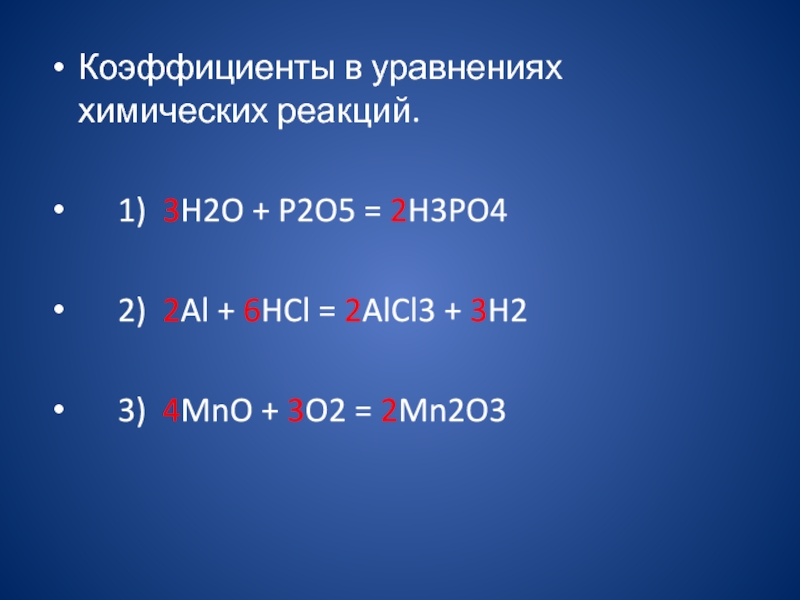 • Коэффициенты в уравнениях химических реакций.

• 1) 3H2O + P2O5 = 2H3PO4

• 2) 2Al + 6HCl = 2AlCl3 + 3H2

• 3) 4MnO + 3O2 = 2Mn2O3